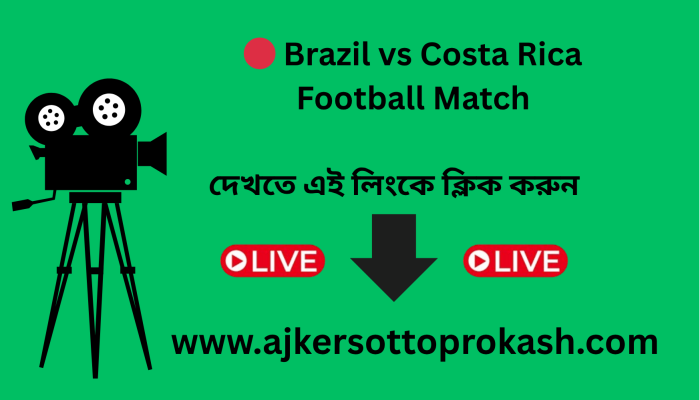 Brazil vs Costa Rica Football Match

দেখতে এই লিংকে ক্লিক করুন

LIVE

LIVE

www.ajkersottoprokash.com